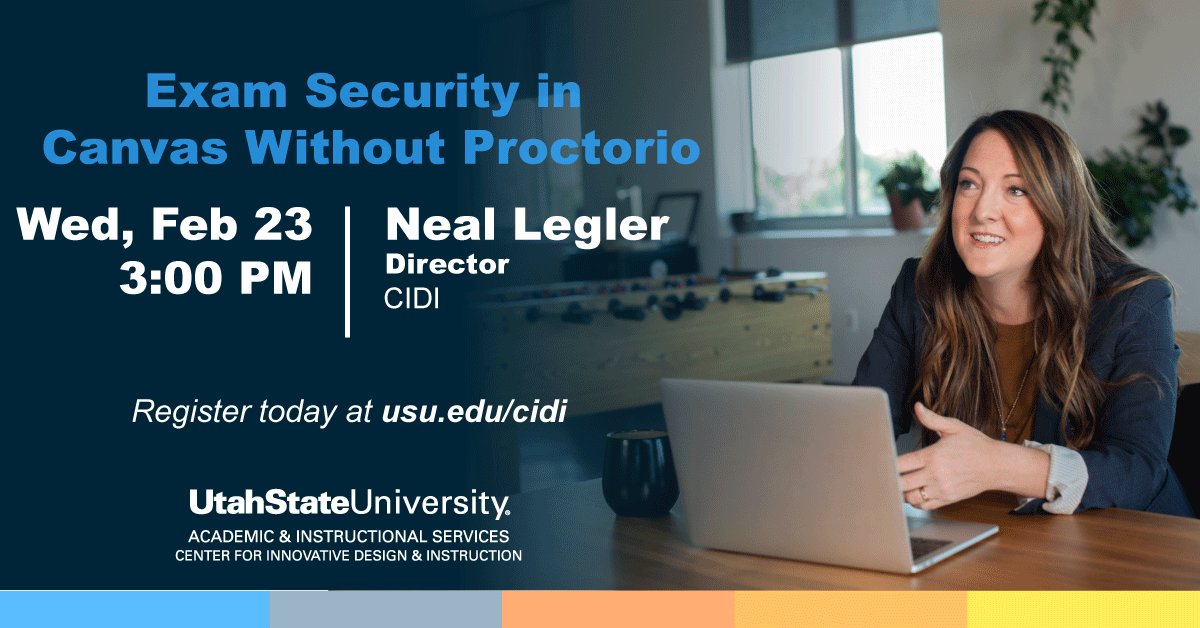 Exam Security in Canvas Without Proctorio

Wed, Feb 23
3:00 PM

Neal Legler
Director
CIDI

Register today at usu.edu/cidi

UtahStateUniversity.
ACADEMIC & INSTRUCTIONAL SERVICES
CENTER FOR INNOVATIVE DESIGN & INSTRUCTION